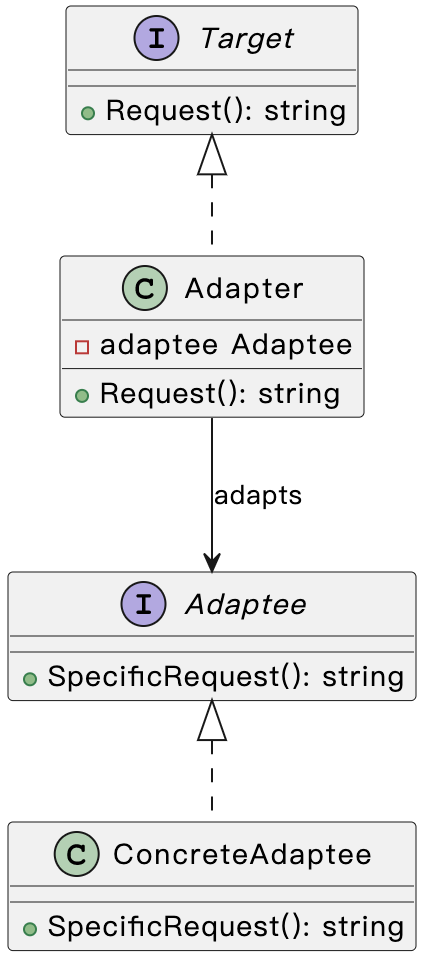 I Target

Request(): string

C Adapter

adaptee Adaptee

Request(): string

adapts

I Adaptee

SpecificRequest(): string

C ConcreteAdaptee

SpecificRequest(): string